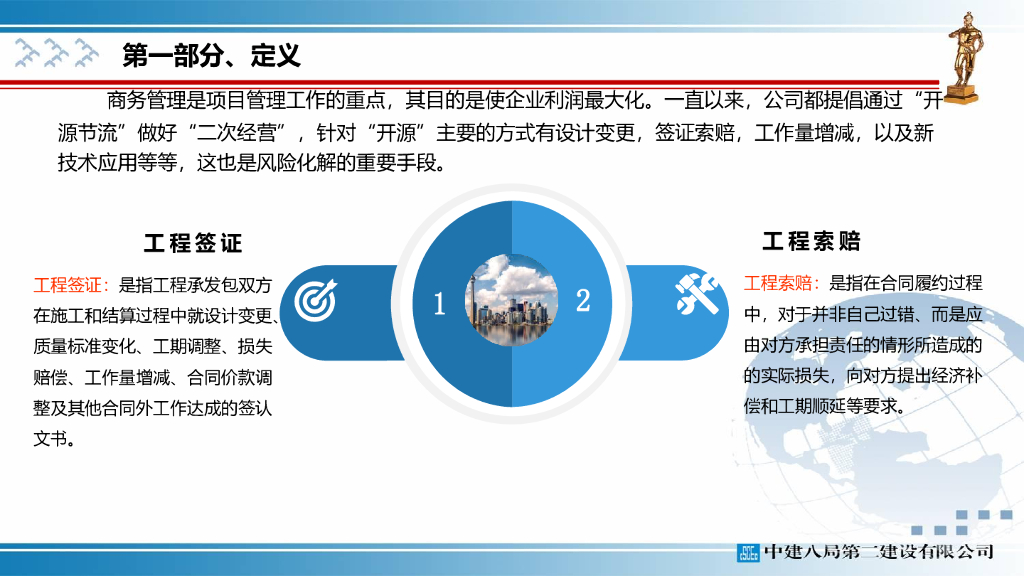 第一部分、定义

商务管理是项目管理工作的重点，其目的是使企业利润最大化。一直以来，公司都提倡通过“开源节流”做好“二次经营”，针对“开源”主要的方式有设计变更，签证索赔，工作量增减，以及新技术应用等等，这也是风险化解的重要手段。

工程签证

工程签证：是指工程承发包双方在施工和结算过程中就设计变更、质量标准变化、工期调整、损失赔偿、工作量增减、合同价款调整及其他合同外工作达成的签认文书。

1

2

工程索赔

工程索赔：是指在合同履约过程中，对于并非自己过错、而是应由对方承担责任的情形所造成的的实际损失，向对方提出经济补偿和工期顺延等要求。

中建八局第二建设有限公司